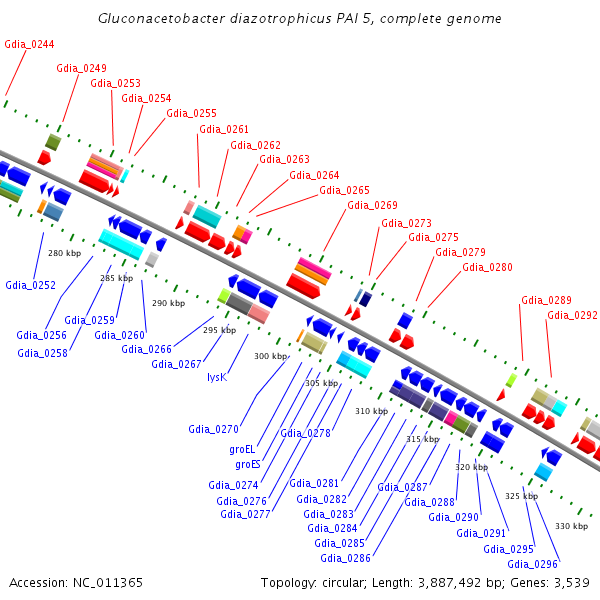 Gluconacetobacter diazotrophicus PAI 5, complete genome

Gdia_0244
Gdia_0249
Gdia_0253
Gdia_0254
Gdia_0255
Gdia_0261
Gdia_0262
Gdia_0263
Gdia_0264
Gdia_0265
Gdia_0269
Gdia_0273
Gdia_0275
Gdia_0279
Gdia_0280
Gdia_0289
Gdia_0292

280 kbp
285 kbp
290 kbp
295 kbp
300 kbp
305 kbp
310 kbp
315 kbp
320 kbp
325 kbp
330 kbp

Gdia_0252
Gdia_0256
Gdia_0258
Gdia_0259
Gdia_0260
Gdia_0266
Gdia_0267
lysK
Gdia_0270
groEL
groES
Gdia_0274
Gdia_0276
Gdia_0277
Gdia_0278
Gdia_0281
Gdia_0282
Gdia_0283
Gdia_0284
Gdia_0285
Gdia_0286
Gdia_0287
Gdia_0288
Gdia_0290
Gdia_0291
Gdia_0295
Gdia_0296

Accession: NC_011365
Topology: circular; Length: 3,887,492 bp; Genes: 3,539